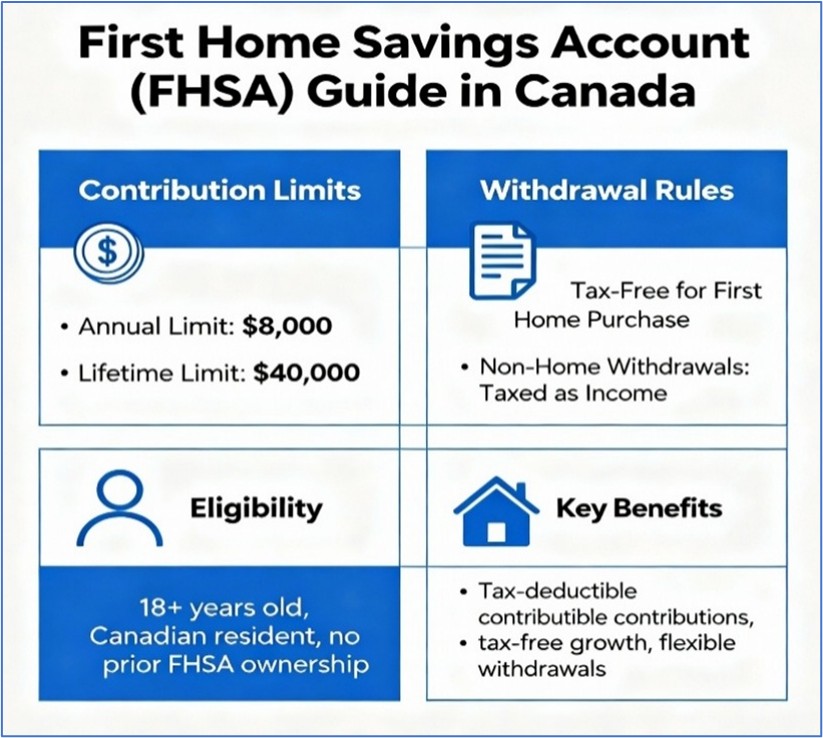 First Home Savings Account (FHSA) Guide in Canada

Contribution Limits

$

• Annual Limit: $8,000

• Lifetime Limit: $40,000

Withdrawal Rules

Tax-Free for First Home Purchase

• Non-Home Withdrawals: Taxed as Income

Eligibility

18+ years old, Canadian resident, no prior FHSA ownership

Key Benefits

• Tax-deductible contributible contributions,

• tax-free growth, flexible withdrawals